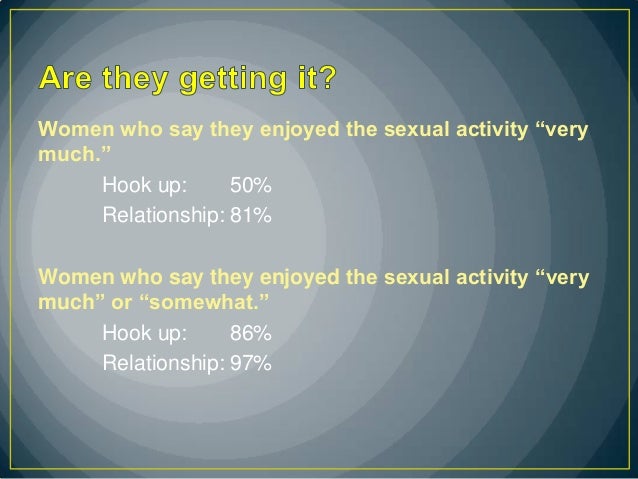 Are they getting it?

Women who say they enjoyed the sexual activity “very much.”

Hook up: 50%
Relationship: 81%

Women who say they enjoyed the sexual activity “very much” or “somewhat.”

Hook up: 86%
Relationship: 97%